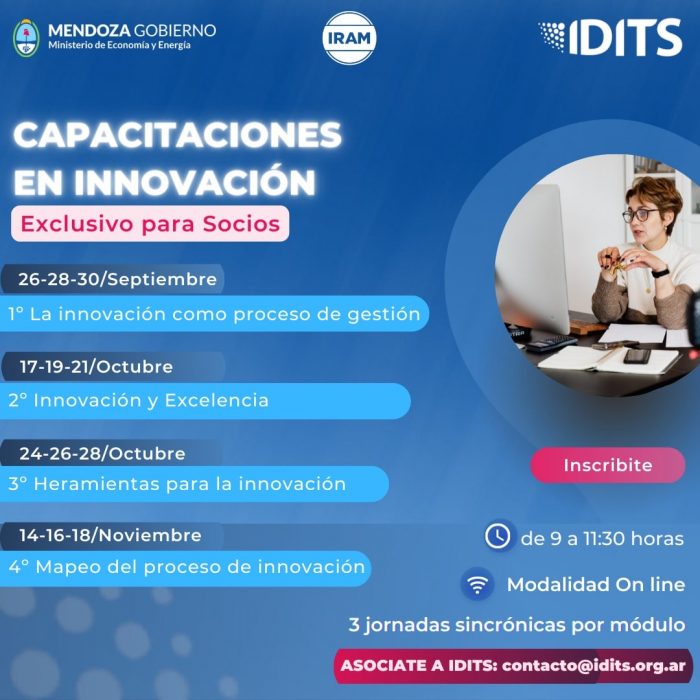 MENDOZA GOBIERNO
Ministerio de Economía y Energía

IRAM

IDITS

CAPACITACIONES EN INNOVACIÓN

Exclusivo para Socios

26-28-30/Septiembre
1° La innovación como proceso de gestión

17-19-21/Octubre
2° Innovación y Excelencia

24-26-28/Octubre
3° Heramientas para la innovación

14-16-18/Noviembre
4° Mapeo del proceso de innovación

Inscribite

de 9 a 11:30 horas

Modalidad On line

3 jornadas sincrónicas por módulo

ASOCIATE A IDITS: contacto@idits.org.ar